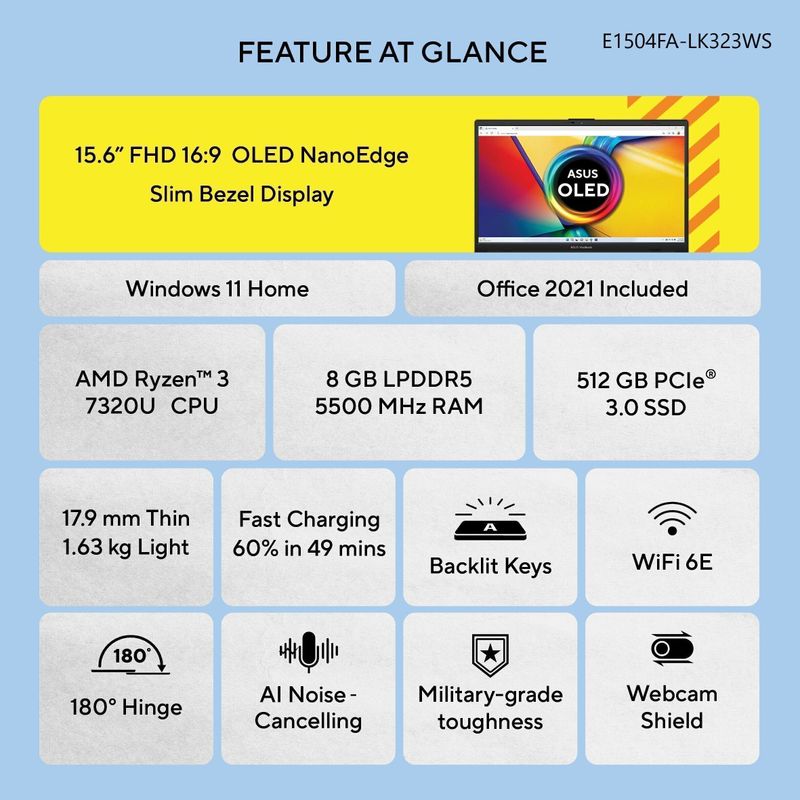 FEATURE AT GLANCE

E1504FA-LK323WS

15.6" FHD 16:9 OLED NanoEdge Slim Bezel Display

ASUS OLED

Windows 11 Home

Office 2021 Included

AMD Ryzen™ 3 7320U CPU

8 GB LPDDR5 5500 MHz RAM

512 GB PCIe® 3.0 SSD

17.9 mm Thin 1.63 kg Light

Fast Charging 60% in 49 mins

A

Backlit Keys

WiFi 6E

180°

180° Hinge

AI Noise - Cancelling

Military-grade toughness

Webcam Shield